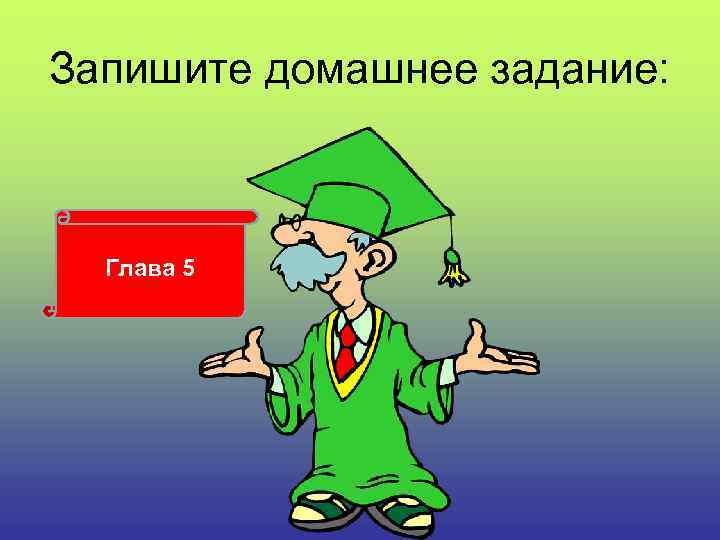 Запишите домашнее задание:

Глава 5